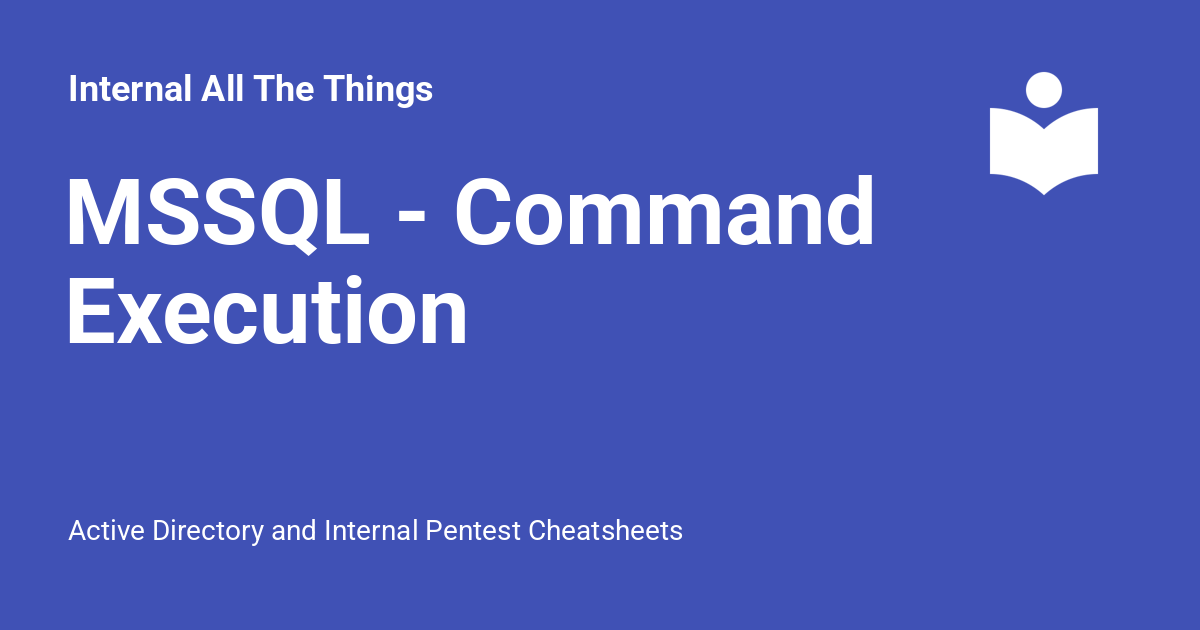 Internal All The Things

MSSQL - Command Execution

Active Directory and Internal Pentest Cheatsheets